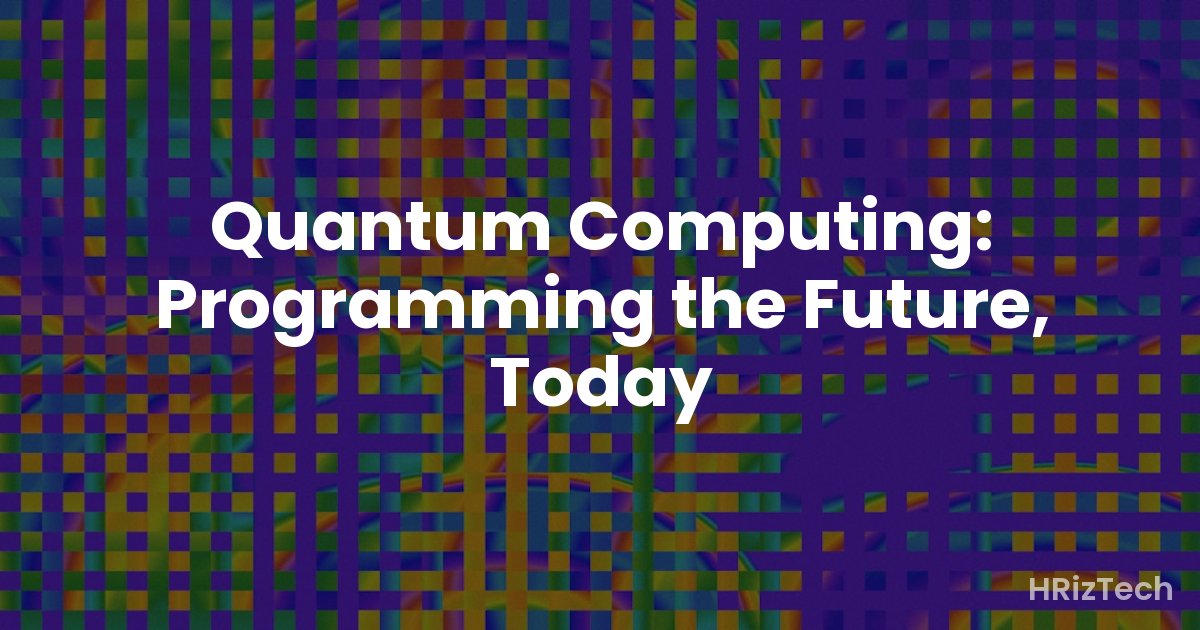 Quantum Computing: Programming the Future, Today

HRizTech